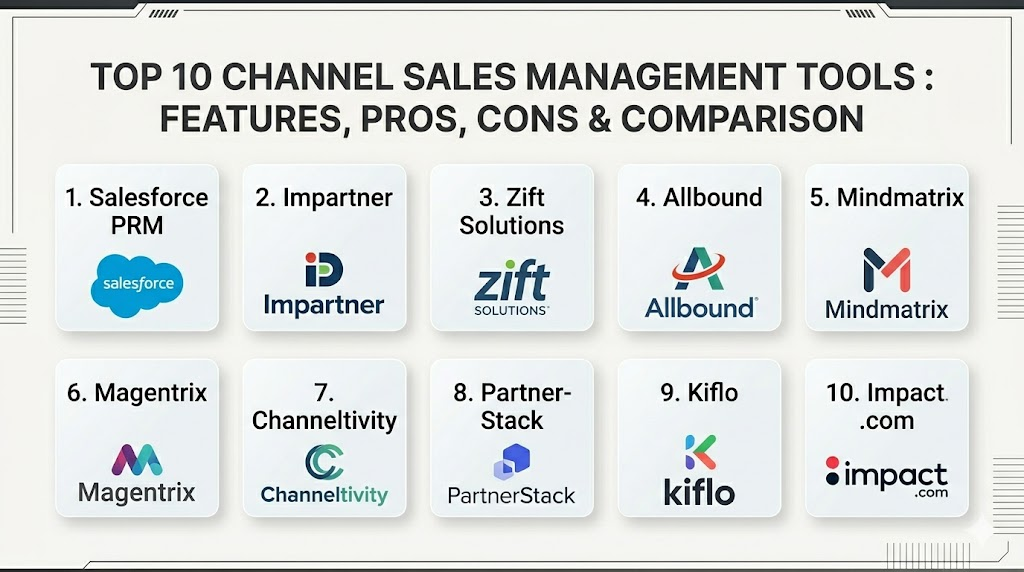 TOP 10 CHANNEL SALES MANAGEMENT TOOLS : FEATURES, PROS, CONS & COMPARISON

1. Salesforce PRM
salesforce

2. Impartner
Impartner

3. Zift Solutions
zift SOLUTIONS

4. Allbound
Allbound

5. Mindmatrix
Mindmatrix

6. Magentrix
Magentrix

7. Channeltivity
Channeltivity

8. Partner-Stack
PartnerStack

9. Kiflo
kiflo

10. Impact .com
impact .com